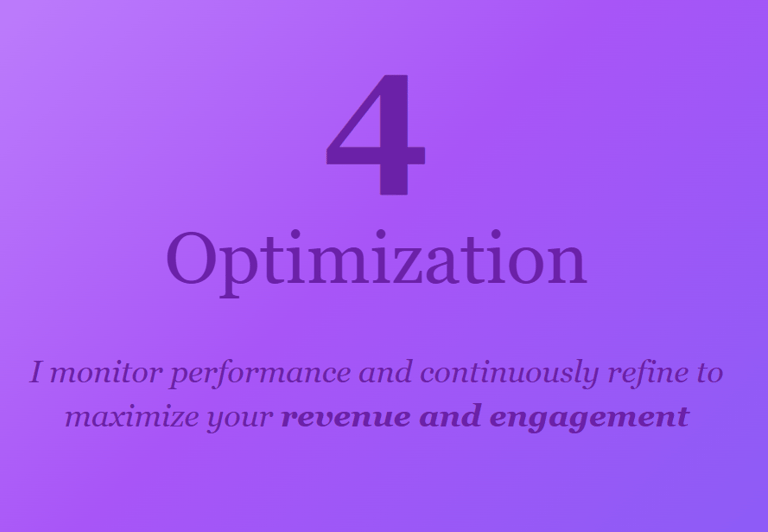 4

Optimization

I monitor performance and continuously refine to maximize your revenue and engagement